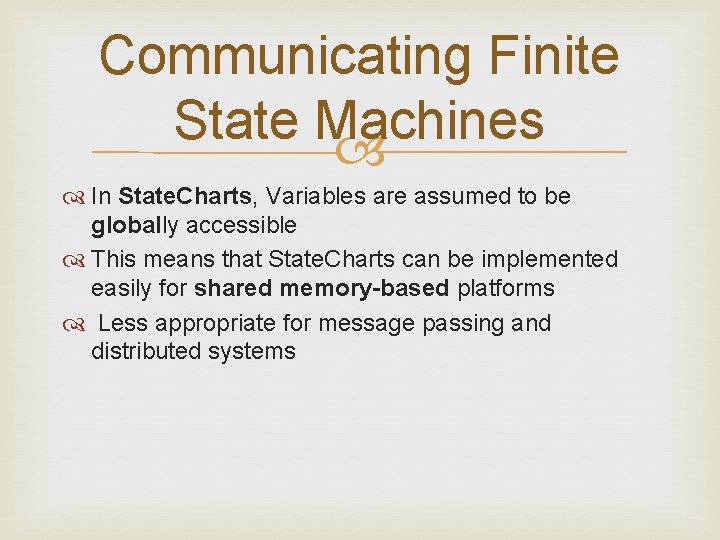 Communicating Finite State Machines

In StateCharts, Variables are assumed to be globally accessible

This means that StateCharts can be implemented easily for shared memory-based platforms

Less appropriate for message passing and distributed systems